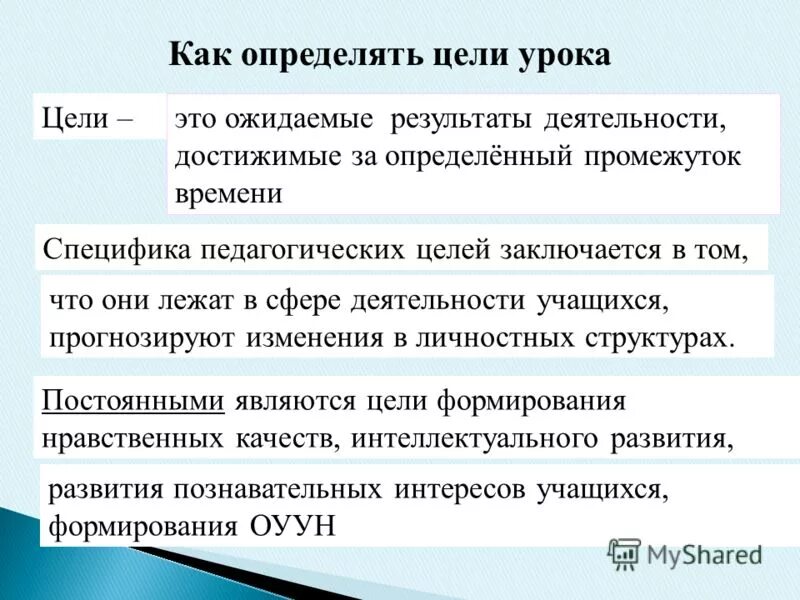 Как определять цели урока

Цели –

это ожидаемые результаты деятельности, достижимые за определённый промежуток времени

Специфика педагогических целей заключается в том,

что они лежат в сфере деятельности учащихся, прогнозируют изменения в личностных структурах.

Постоянными являются цели формирования нравственных качеств, интеллектуального развития,

развития познавательных интересов учащихся, формирования ОУУН

MyShared